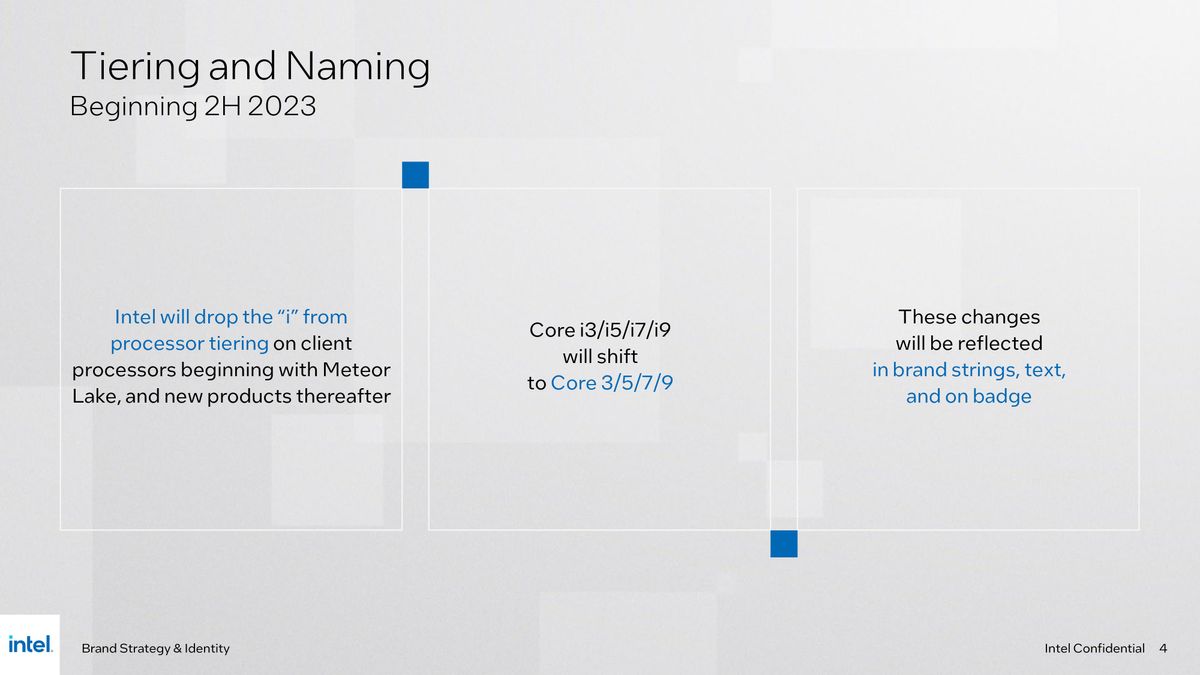 Tiering and Naming
Beginning 2H 2023

Intel will drop the “i” from processor tiering on client processors beginning with Meteor Lake, and new products thereafter

Core i3/i5/i7/i9 will shift to Core 3/5/7/9

These changes will be reflected in brand strings, text, and on badge

intel.

Brand Strategy & Identity

Intel Confidential 4